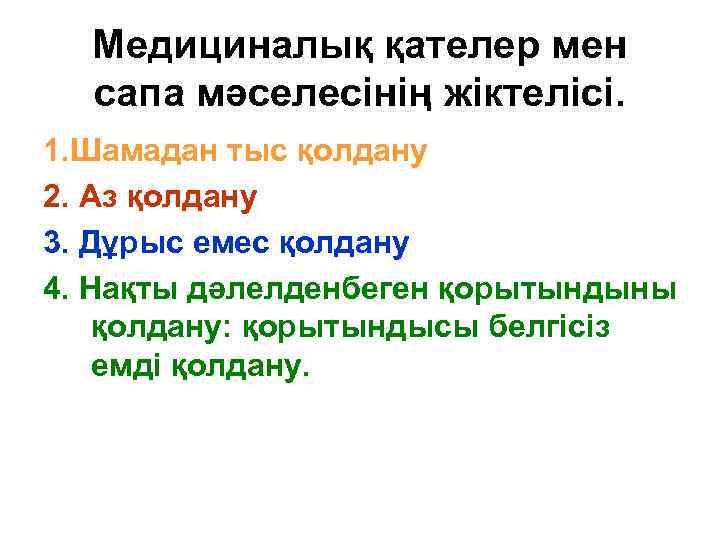 Медициналық қателер мен сапа мәселесінің жіктелісі.

1.Шамадан тыс қолдану

2. Аз қолдану

3. Дұрыс емес қолдану

4. Нақты дәлелденбеген қорытындыны қолдану: қорытындысы белгісіз емді қолдану.